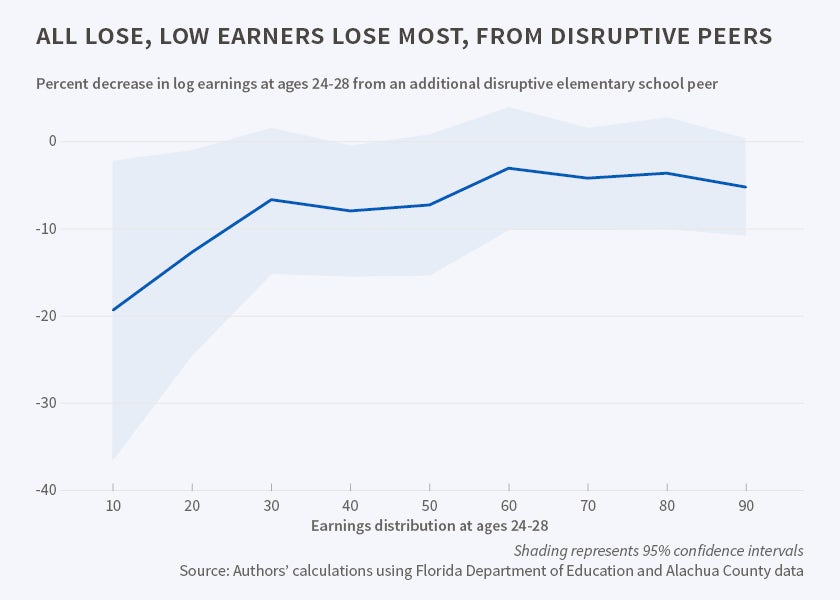 ALL LOSE, LOW EARNERS LOSE MOST, FROM DISRUPTIVE PEERS

Percent decrease in log earnings at ages 24-28 from an additional disruptive elementary school peer

0
-10
-20
-30
-40

10 20 30 40 50 60 70 80 90

Earnings distribution at ages 24-28

Shading represents 95% confidence intervals
Source: Authors' calculations using Florida Department of Education and Alachua County data